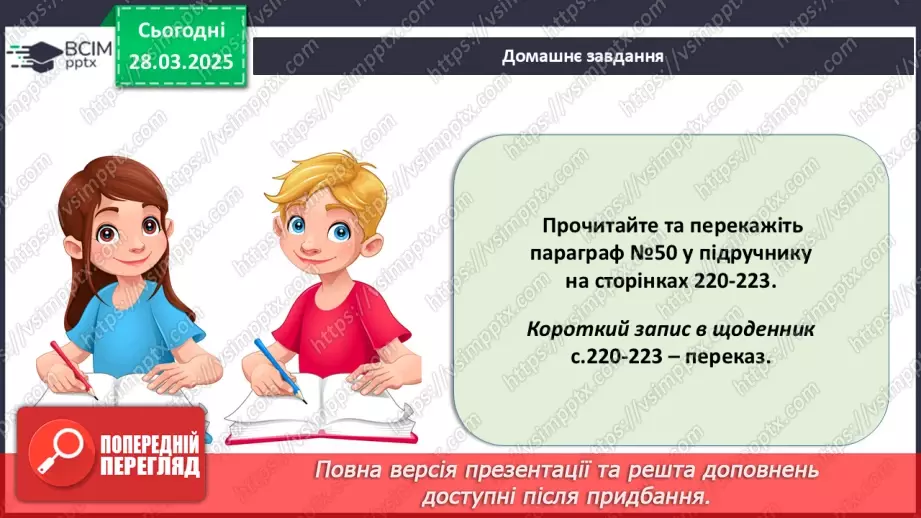 ВСІМ pptx

Сьогодні 28.03.2025

Домашнє завдання

Прочитайте та перекажіть параграф №50 у підручнику на сторінках 220-223.

Короткий запис в щоденник с.220-223 – переказ.

ПОПЕРЕДНІЙ ПЕРЕГЛЯД

Повна версія презентації та решта доповнень доступні після придбання.

https://vsimpptx.com